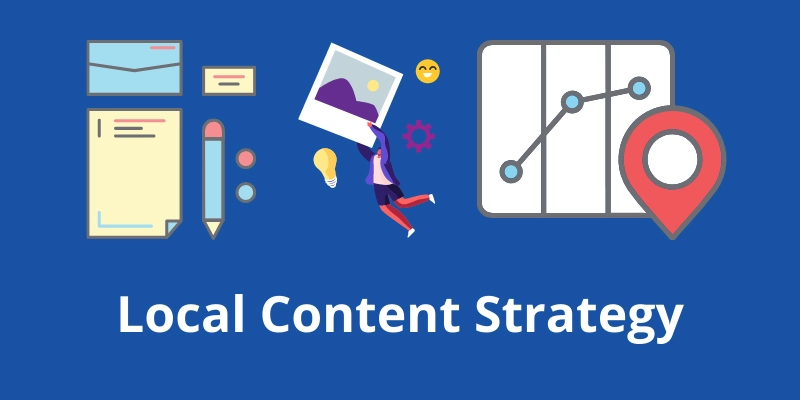 Local Content Strategy